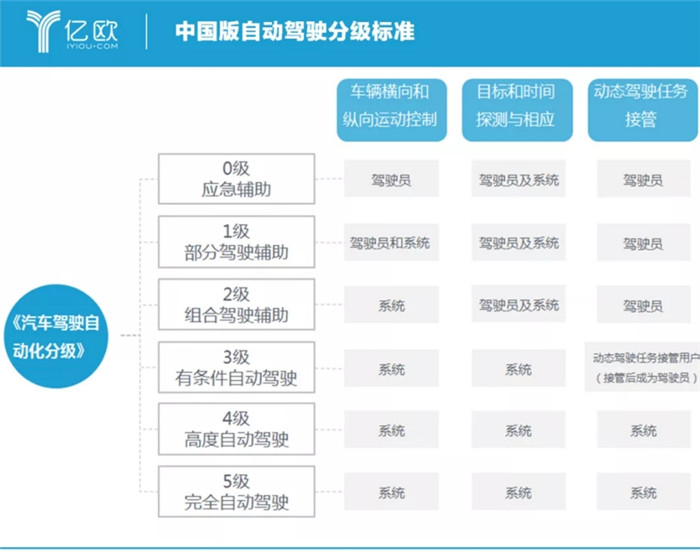 亿欧
IYIOU·COM

中国版自动驾驶分级标准

《汽车驾驶自动化分级》

| | 车辆横向和纵向运动控制 | 目标和时间探测与相应 | 动态驾驶任务接管 |
|---|---|---|---|
| 0级 应急辅助 | 驾驶员 | 驾驶员及系统 | 驾驶员 |
| 1级 部分驾驶辅助 | 驾驶员和系统 | 驾驶员及系统 | 驾驶员 |
| 2级 组合驾驶辅助 | 系统 | 驾驶员及系统 | 驾驶员 |
| 3级 有条件自动驾驶 | 系统 | 系统 | 动态驾驶任务接管用户（接管后成为驾驶员） |
| 4级 高度自动驾驶 | 系统 | 系统 | 系统 |
| 5级 完全自动驾驶 | 系统 | 系统 | 系统 |